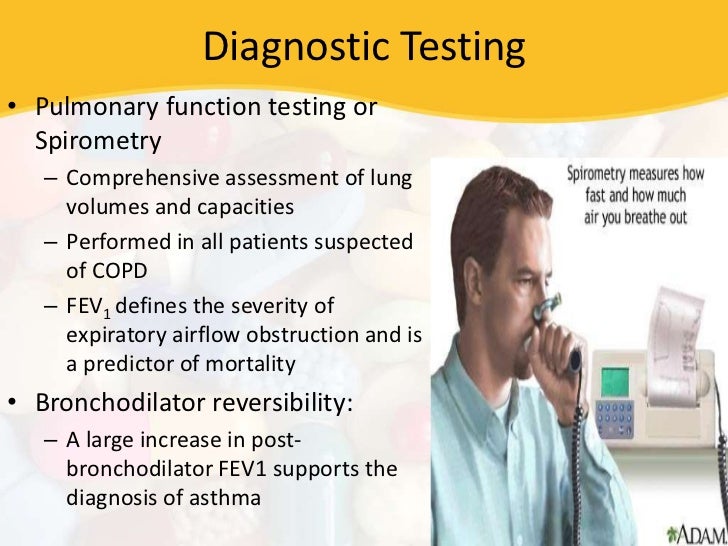 Diagnostic Testing

• Pulmonary function testing or Spirometry
– Comprehensive assessment of lung volumes and capacities
– Performed in all patients suspected of COPD
– $FEV_1$ defines the severity of expiratory airflow obstruction and is a predictor of mortality

• Bronchodilator reversibility:
– A large increase in post-bronchodilator FEV1 supports the diagnosis of asthma

Spirometry measures how fast and how much air you breathe out

ADAM.